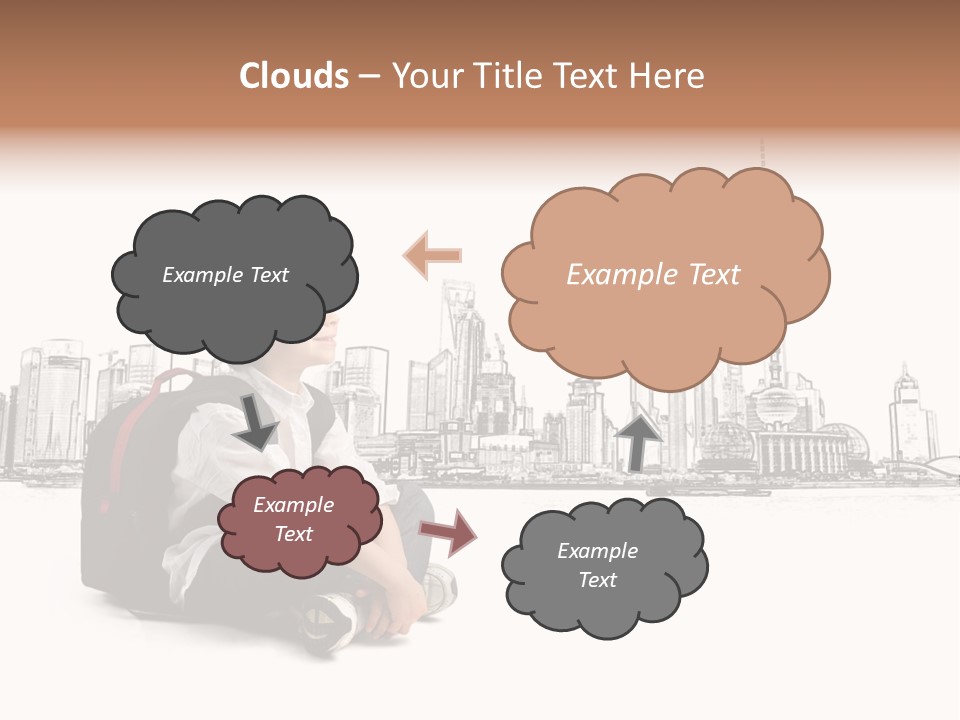 Clouds – Your Title Text Here

Example Text

Example Text

Example Text

Example Text